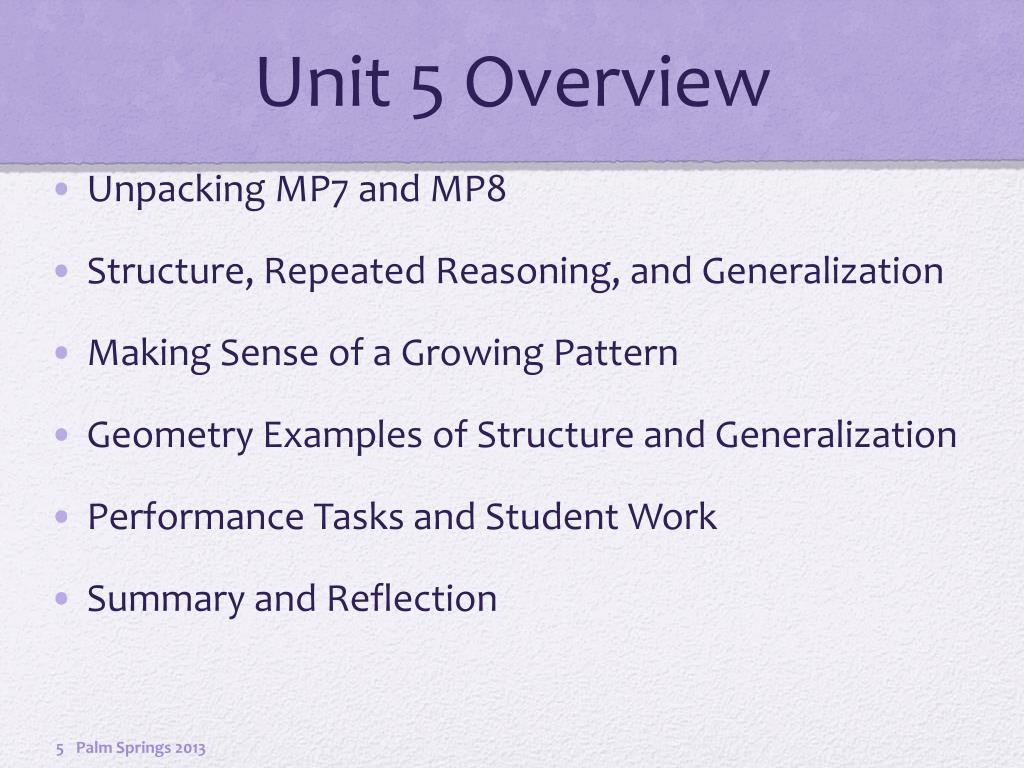 Unit 5 Overview

• Unpacking MP7 and MP8

• Structure, Repeated Reasoning, and Generalization

• Making Sense of a Growing Pattern

• Geometry Examples of Structure and Generalization

• Performance Tasks and Student Work

• Summary and Reflection

5 Palm Springs 2013